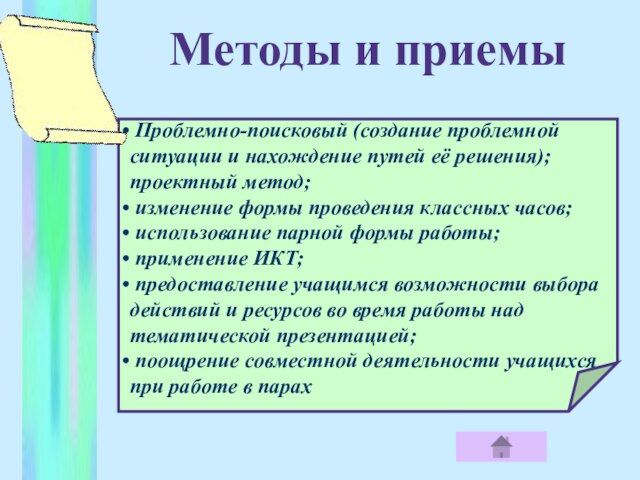 Методы и приемы

• Проблемно-поисковый (создание проблемной ситуации и нахождение путей её решения); проектный метод;
• изменение формы проведения классных часов;
• использование парной формы работы;
• применение ИКТ;
• предоставление учащимся возможности выбора действий и ресурсов во время работы над тематической презентацией;
• поощрение совместной деятельности учащихся при работе в парах